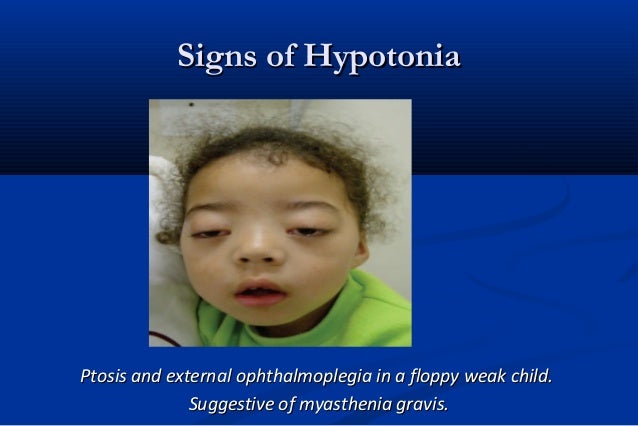 Signs of Hypotonia

Ptosis and external ophthalmoplegia in a floppy weak child. Suggestive of myasthenia gravis.